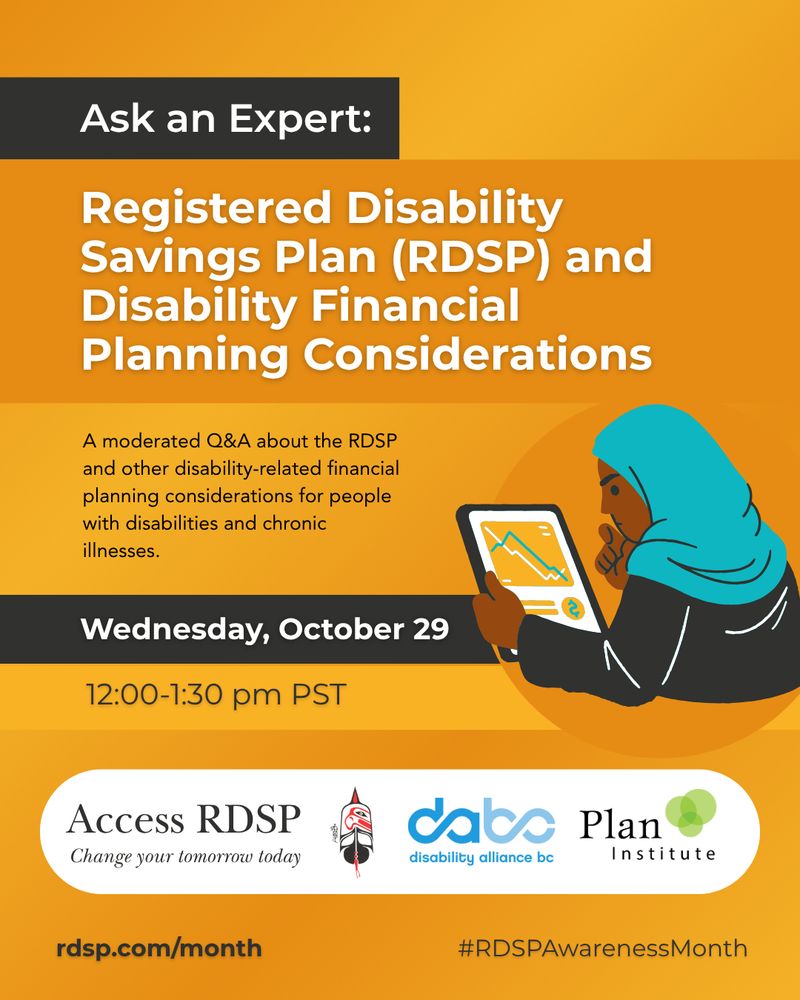 Ask an Expert:

Registered Disability Savings Plan (RDSP) and Disability Financial Planning Considerations

A moderated Q&A about the RDSP and other disability-related financial planning considerations for people with disabilities and chronic illnesses.

Wednesday, October 29

12:00-1:30 pm PST

Access RDSP
Change your tomorrow today

dabc
disability alliance bc

Plan Institute

rdsp.com/month

#RDSPAwarenessMonth